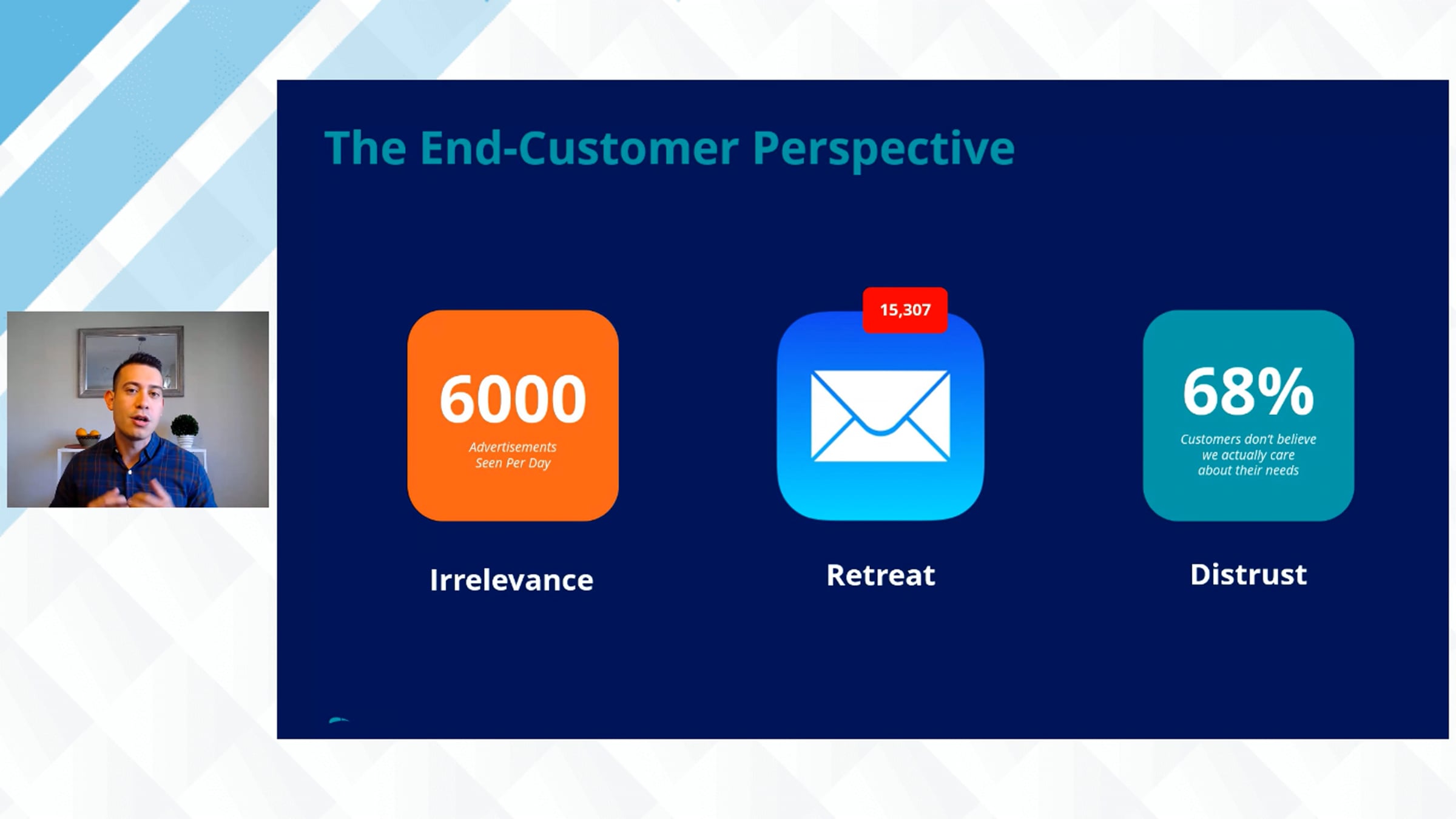 The End-Customer Perspective

6000
Advertisements Seen Per Day

Irrelevance

15,307

Retreat

68%
Customers don't believe we actually care about their needs

Distrust